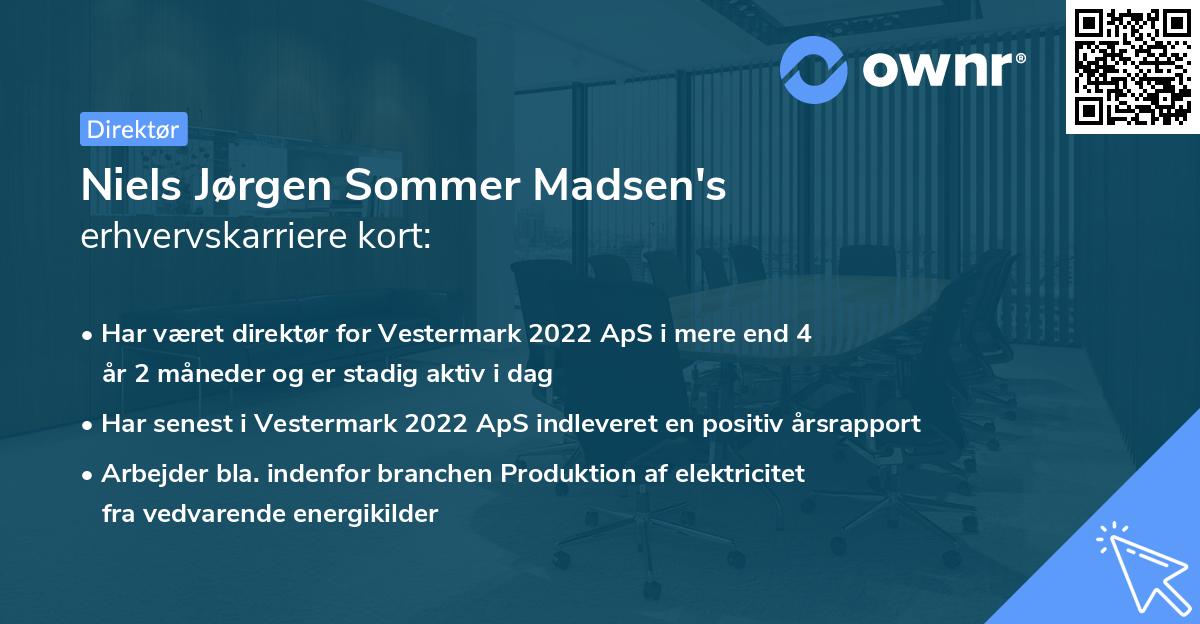 ownr®

Direktør

Niels Jørgen Sommer Madsen's erhvervskarriere kort:

• Har været direktør for Vestermark 2022 ApS i mere end 4 år 2 måneder og er stadig aktiv i dag

• Har senest i Vestermark 2022 ApS indleveret en positiv årsrapport

• Arbejder bla. indenfor branchen Produktion af elektricitet fra vedvarende energikilder